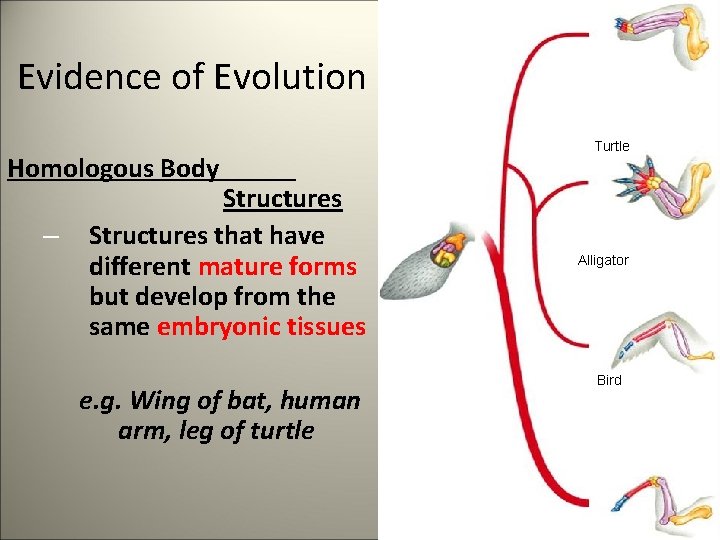 Evidence of Evolution

Homologous Body Structures

– Structures that have different mature forms but develop from the same embryonic tissues

e.g. Wing of bat, human arm, leg of turtle

Turtle

Alligator

Bird